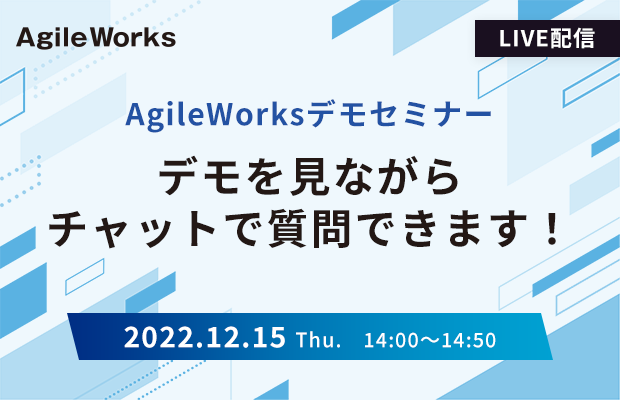 AgileWorks

LIVE配信

AgileWorksデモセミナー

デモを見ながら
チャットで質問できます！

2022.12.15 Thu. 14:00～14:50